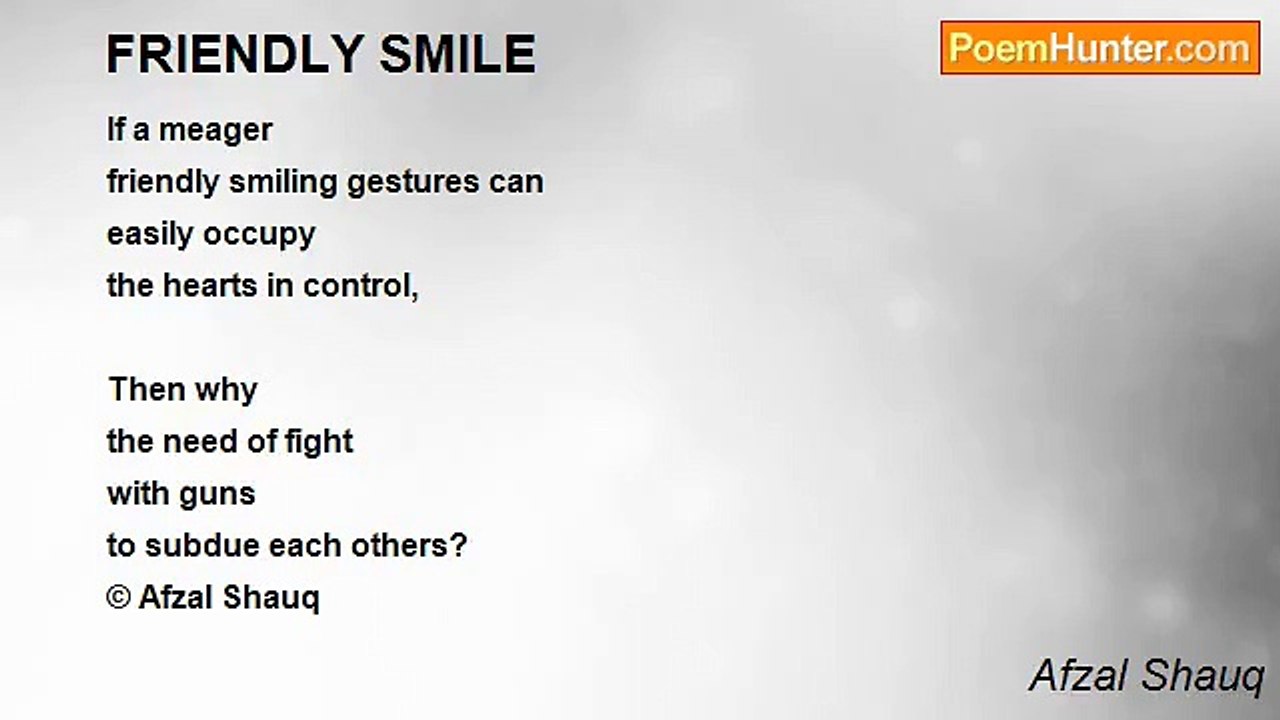 FRIENDLY SMILE

PoemHunter.com

If a meager
friendly smiling gestures can
easily occupy
the hearts in control,

Then why
the need of fight
with guns
to subdue each others?
© Afzal Shauq

Afzal Shauq